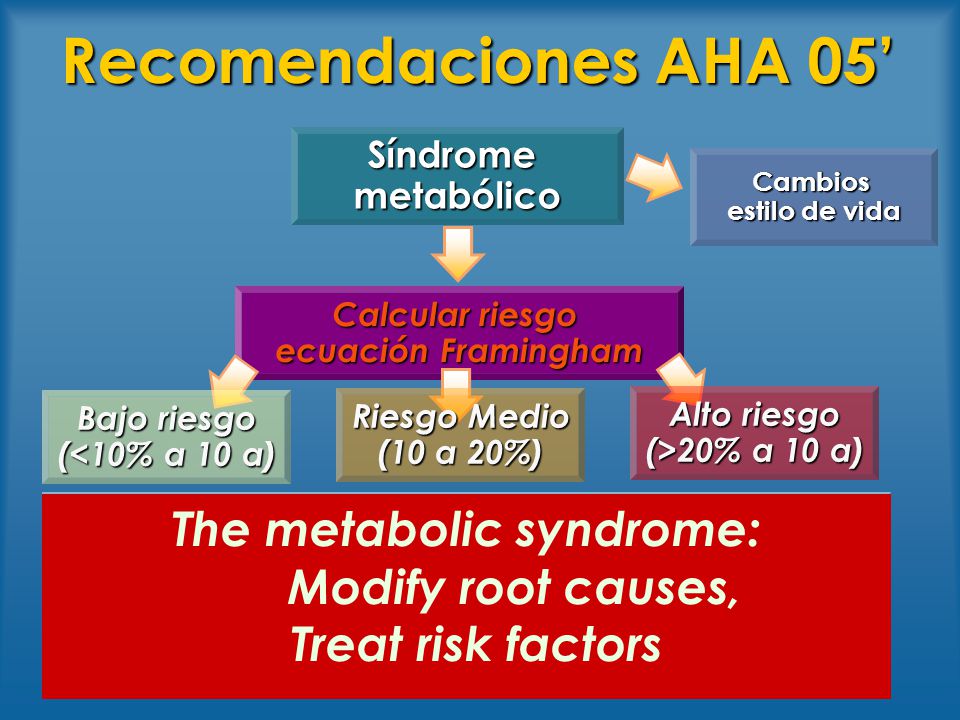 Recomendaciones AHA 05'

Síndrome metabólico

Cambios estilo de vida

Calcular riesgo ecuación Framingham

Bajo riesgo (<10% a 10 a)

Riesgo Medio (10 a 20%)

Alto riesgo (>20% a 10 a)

The metabolic syndrome:
Modify root causes,
Treat risk factors